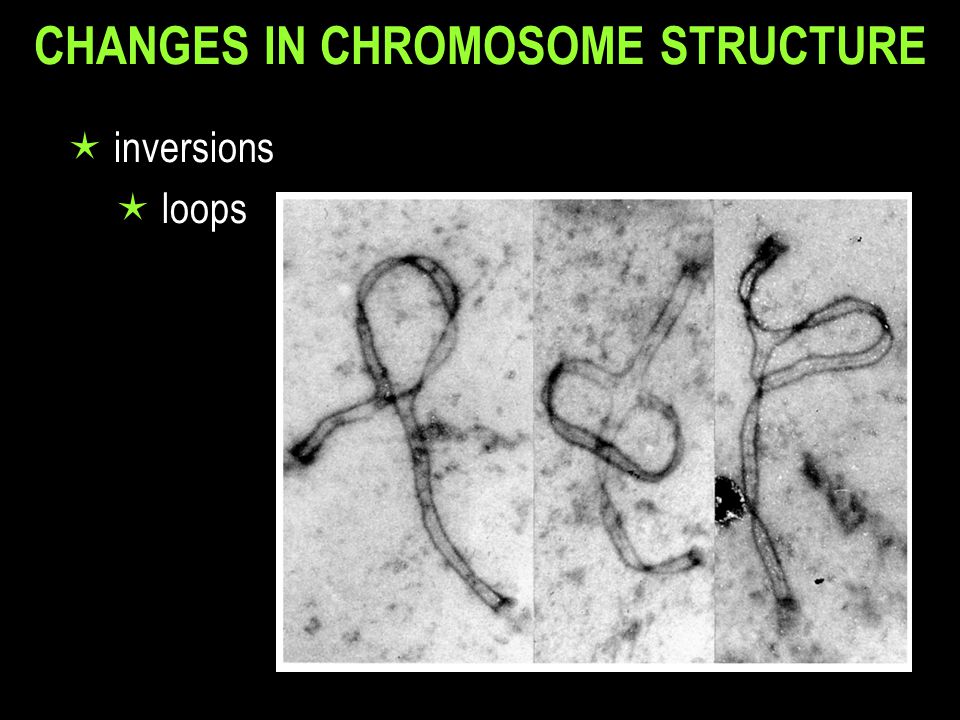 CHANGES IN CHROMOSOME STRUCTURE

★ inversions

★ loops